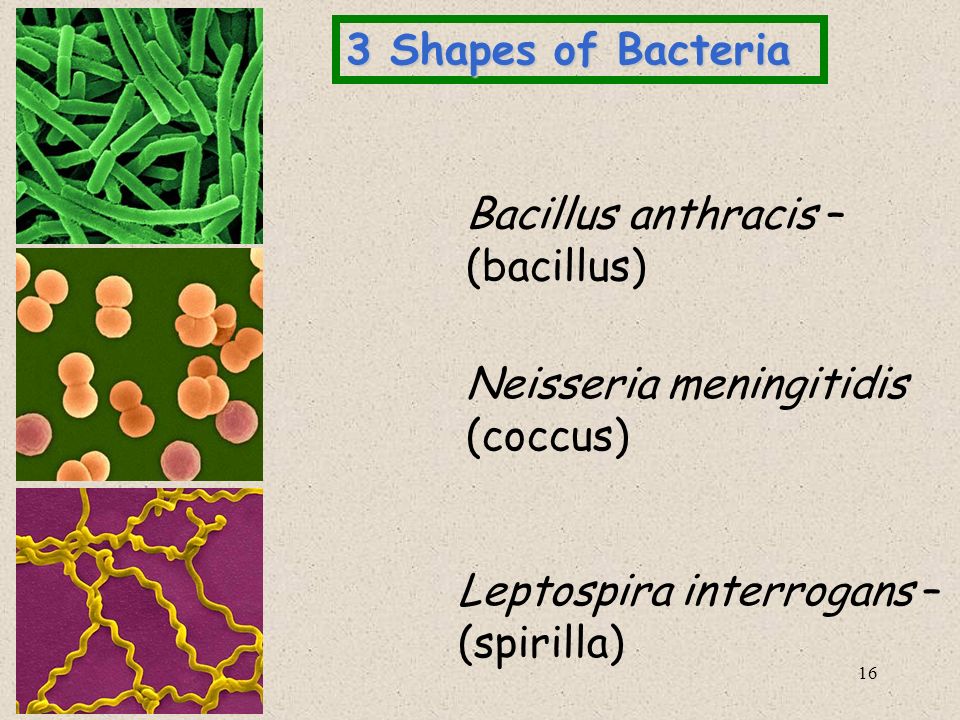 3 Shapes of Bacteria

Bacillus anthracis – (bacillus)

Neisseria meningitidis (coccus)

Leptospira interrogans – (spirilla)

16